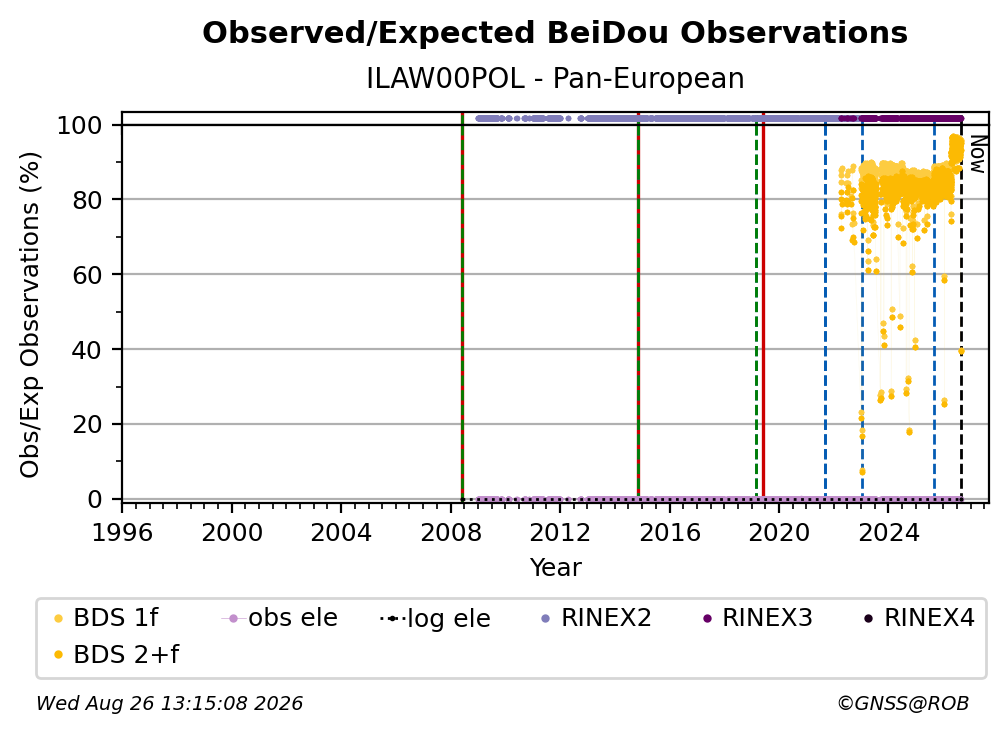 Observed/Expected BeiDou Observations
ILAW00POL - Pan-European

Obs/Exp Observations (%)

100
80
60
40
20
0

Now

1996
2000
2004
2008
2012
2016
2020
2024

Year

BDS 1f
obs ele
log ele
RINEX2
RINEX3
RINEX4
BDS 2+f

Wed Aug 26 13:15:08 2026
©GNSS@ROB